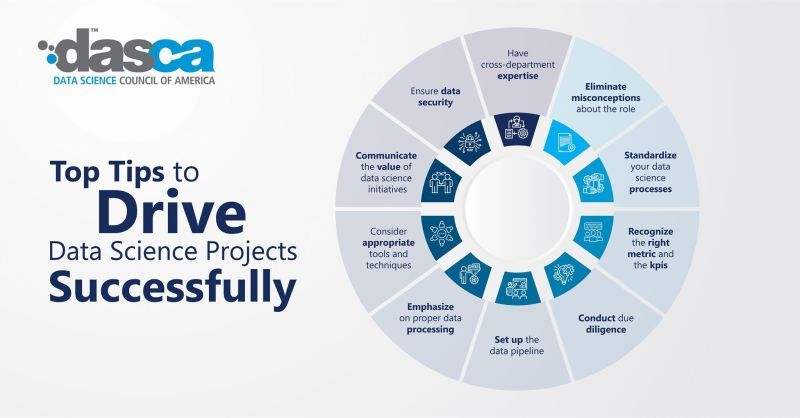 dasca™
DATA SCIENCE COUNCIL OF AMERICA

Top Tips to Drive Data Science Projects Successfully

Have cross-department expertise

Eliminate misconceptions about the role

Standardize your data science processes

Recognize the right metric and the kpis

Conduct due diligence

Set up the data pipeline

Emphasize on proper data processing

Consider appropriate tools and techniques

Communicate the value of data science initiatives

Ensure data security